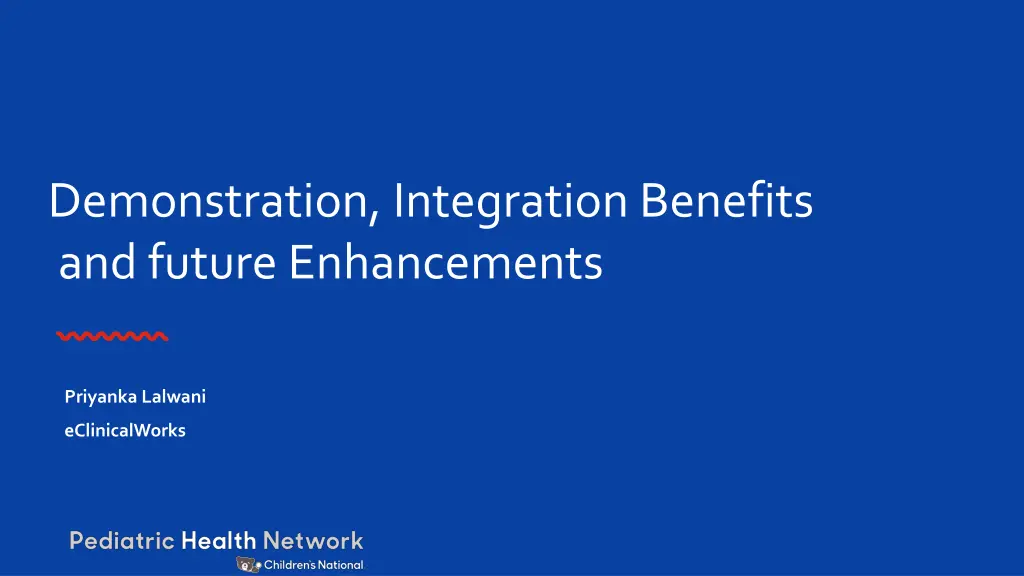 Demonstration, Integration Benefits and future Enhancements

Priyanka Lalwani
eClinicalWorks

Pediatric Health Network
Children's National